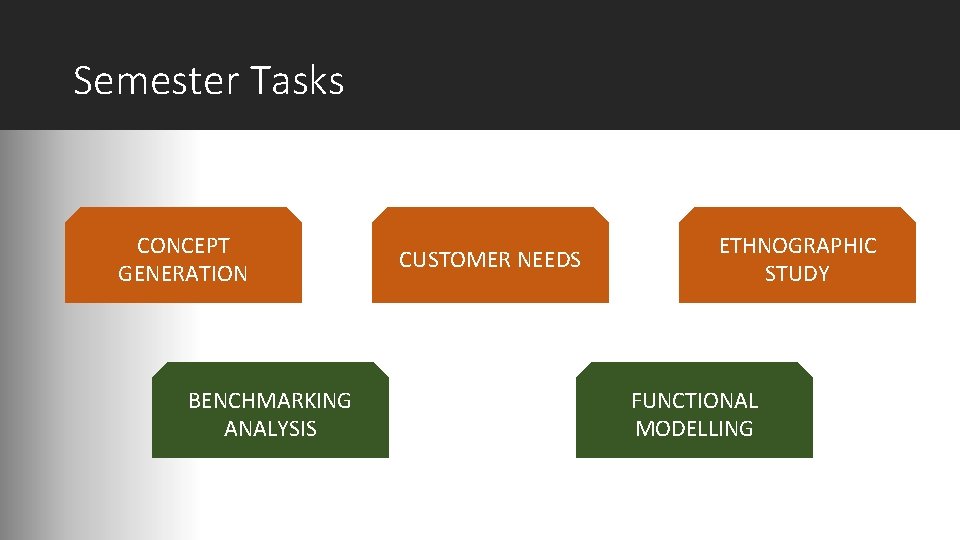 Semester Tasks

CONCEPT GENERATION

CUSTOMER NEEDS

ETHNOGRAPHIC STUDY

BENCHMARKING ANALYSIS

FUNCTIONAL MODELLING